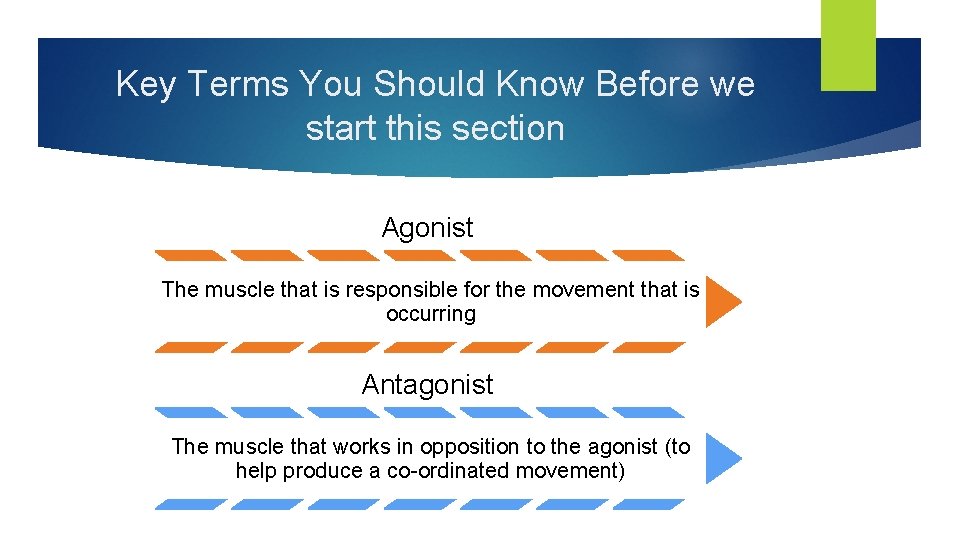 Key Terms You Should Know Before we start this section

Agonist

The muscle that is responsible for the movement that is occurring

Antagonist

The muscle that works in opposition to the agonist (to help produce a co-ordinated movement)